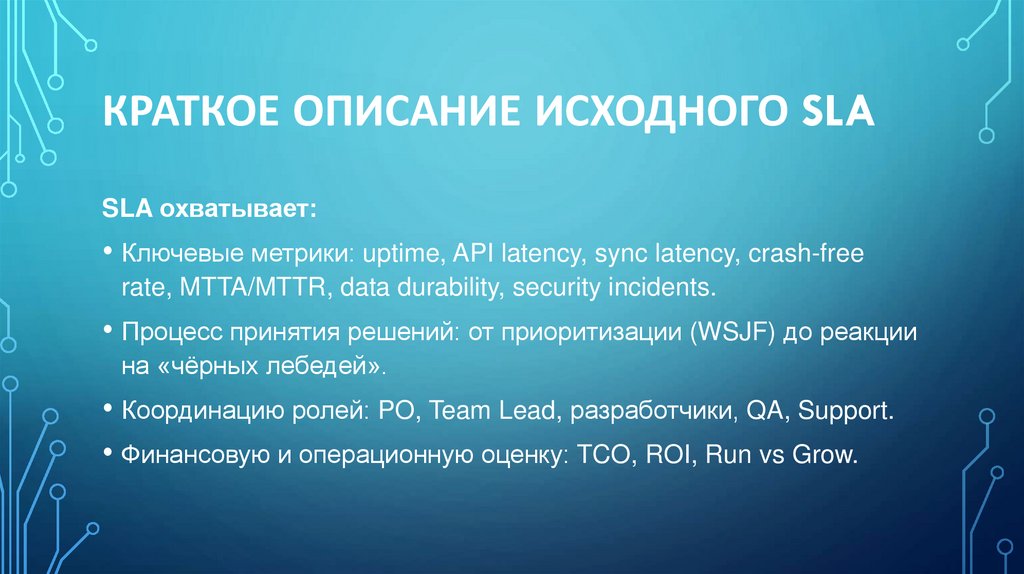 КРАТКОЕ ОПИСАНИЕ ИСХОДНОГО SLA

SLA охватывает:

• Ключевые метрики: uptime, API latency, sync latency, crash-free rate, MTTA/MTTR, data durability, security incidents.

• Процесс принятия решений: от приоритизации (WSJF) до реакции на «чёрных лебедей».

• Координацию ролей: PO, Team Lead, разработчики, QA, Support.

• Финансовую и операционную оценку: TCO, ROI, Run vs Grow.